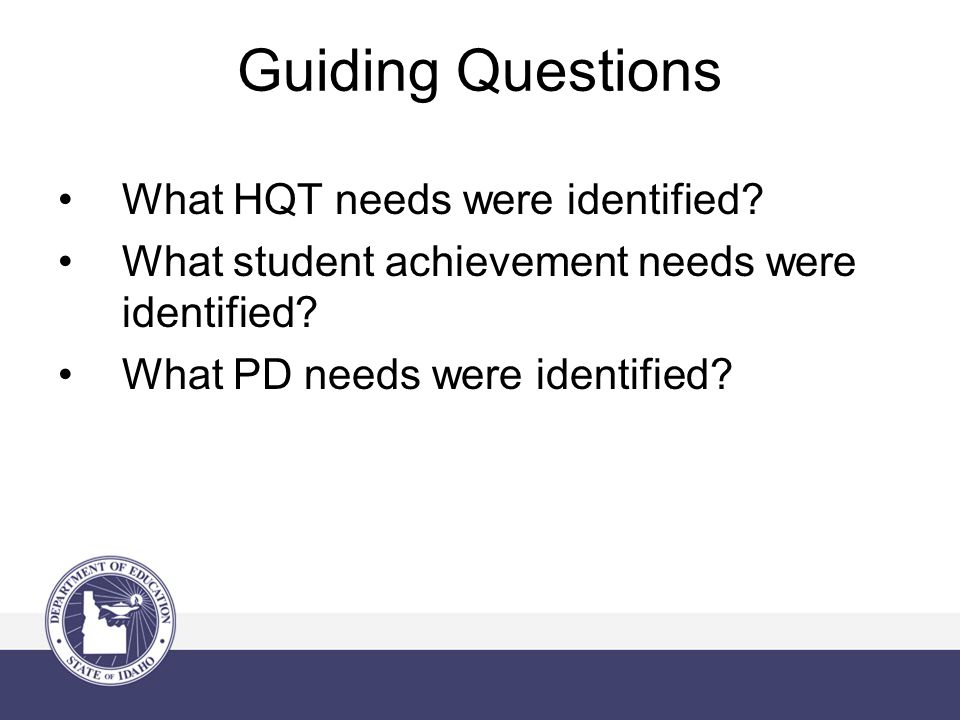 Guiding Questions

• What HQT needs were identified?
• What student achievement needs were identified?
• What PD needs were identified?

DEPARTMENT OF EDUCATION
STATE OF IDAHO